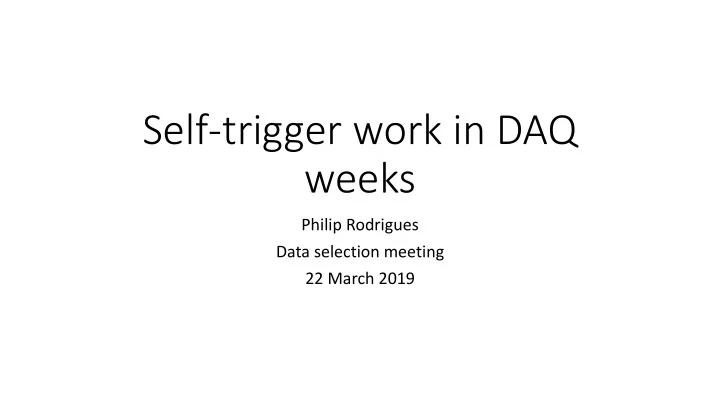 Self-trigger work in DAQ weeks

Philip Rodrigues
Data selection meeting
22 March 2019